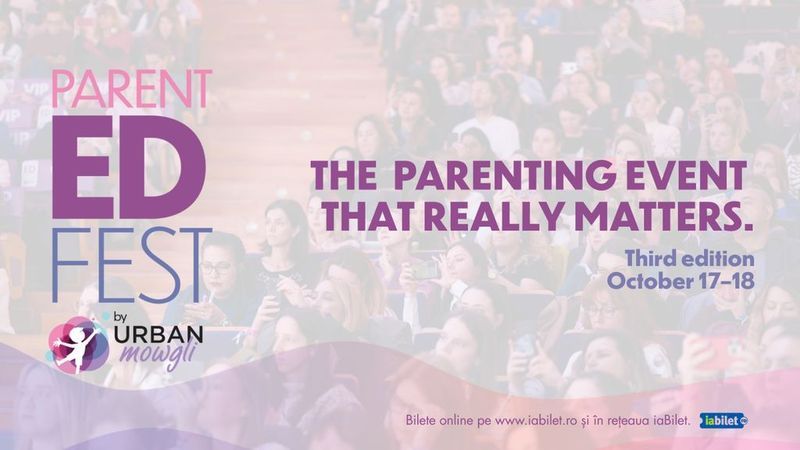 PARENT
ED
FEST
by URBAN mowgli

THE PARENTING EVENT THAT REALLY MATTERS.

Third edition
October 17–18

Bilete online pe www.iabilet.ro și în rețeaua iaBilet.

iabilet